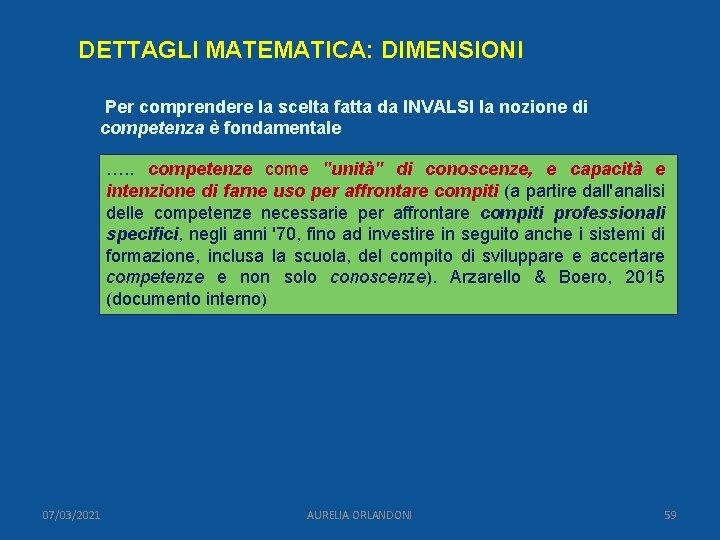 DETTAGLI MATEMATICA: DIMENSIONI

Per comprendere la scelta fatta da INVALSI la nozione di competenza è fondamentale

….. competenze come "unità" di conoscenze, e capacità e intenzione di farne uso per affrontare compiti (a partire dall'analisi delle competenze necessarie per affrontare compiti professionali specifici, negli anni '70, fino ad investire in seguito anche i sistemi di formazione, inclusa la scuola, del compito di sviluppare e accertare competenze e non solo conoscenze). Arzarello & Boero, 2015 (documento interno)

07/03/2021

AURELIA ORLANDONI

59